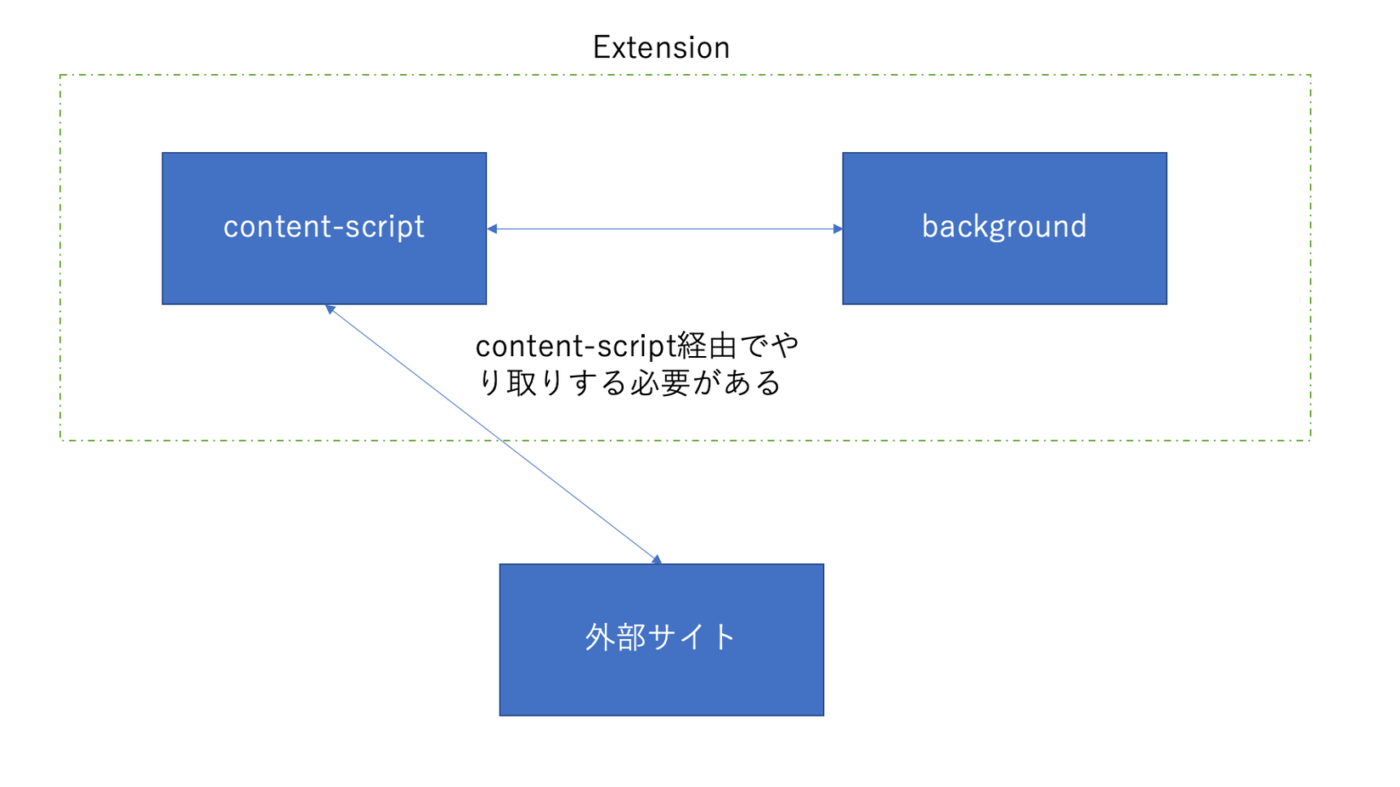 Extension

content-script

background

content-script経由でやり取りする必要がある

外部サイト